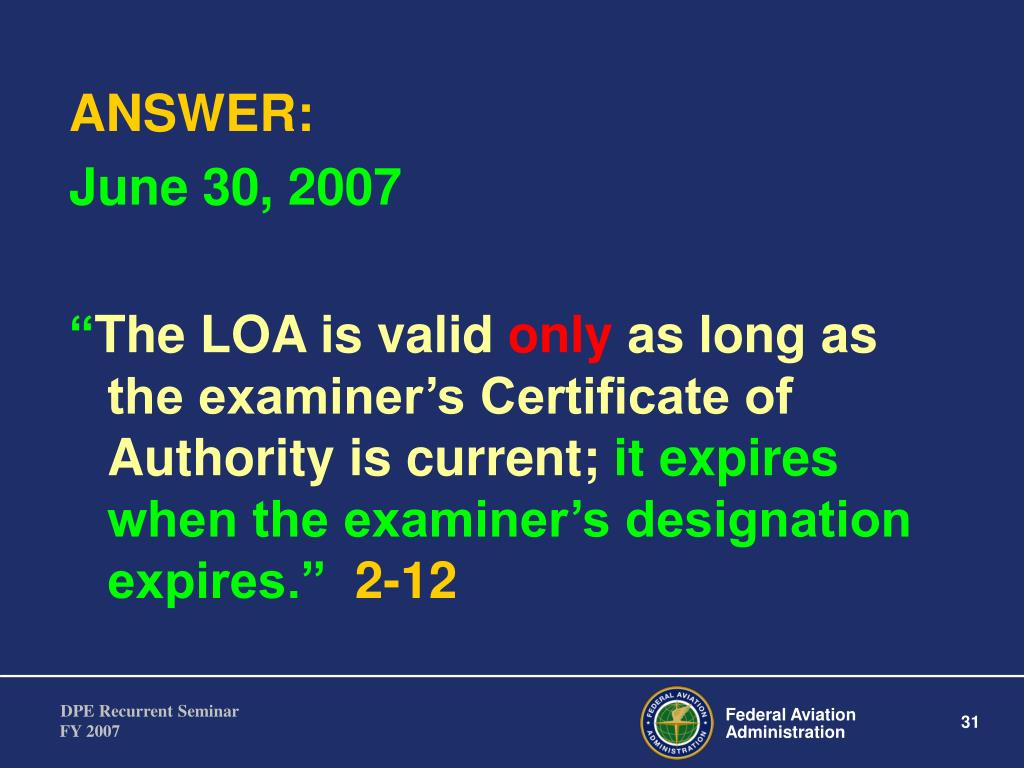 ANSWER:
June 30, 2007

“The LOA is valid only as long as the examiner’s Certificate of Authority is current; it expires when the examiner’s designation expires.” 2-12

DPE Recurrent Seminar
FY 2007

FEDERAL AVIATION ADMINISTRATION

Federal Aviation Administration

31